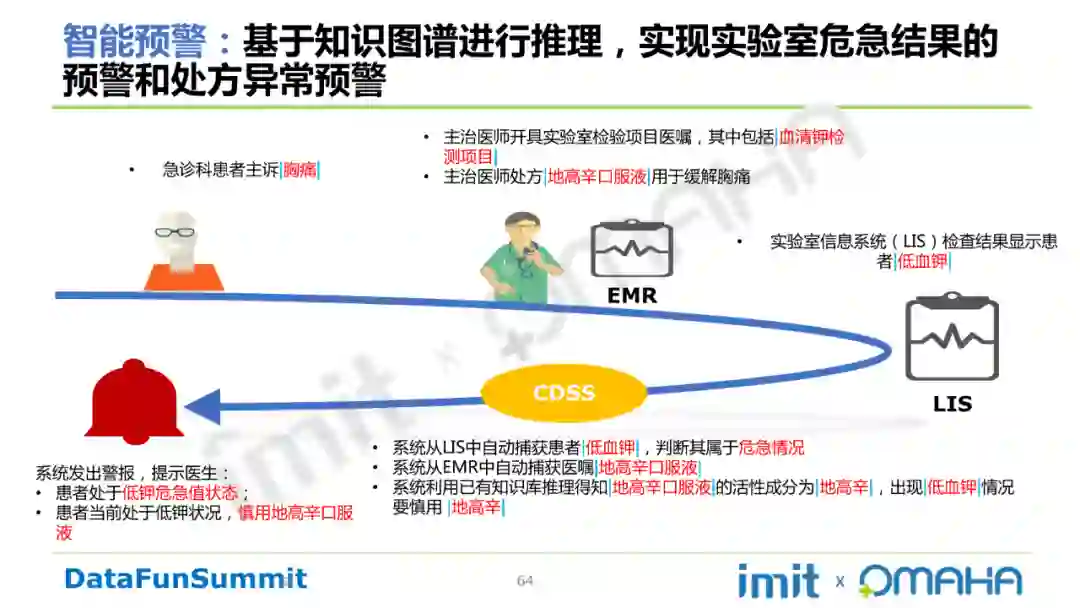 智能预警：基于知识图谱进行推理，实现实验室危急结果的预警和处方异常预警

• 急诊科患者主诉|胸痛|

• 主治医师开具实验室检验项目医嘱，其中包括|血清钾检测项目|
• 主治医师处方|地高辛口服液|用于缓解胸痛

EMR

• 实验室信息系统（LIS）检查结果显示患者|低血钾|

LIS

CDSS

系统发出警报，提示医生：
• 患者处于低钾危急值状态；
• 患者当前处于低钾状况，慎用地高辛口服液

• 系统从LIS中自动捕获患者|低血钾|，判断其属于危急情况
• 系统从EMR中自动捕获医嘱|地高辛口服液|
• 系统利用已有知识库推理得知|地高辛口服液|的活性成分为|地高辛|，出现|低血钾|情况要慎用 |地高辛|

DataFunSummit

64

imit x OMAHA